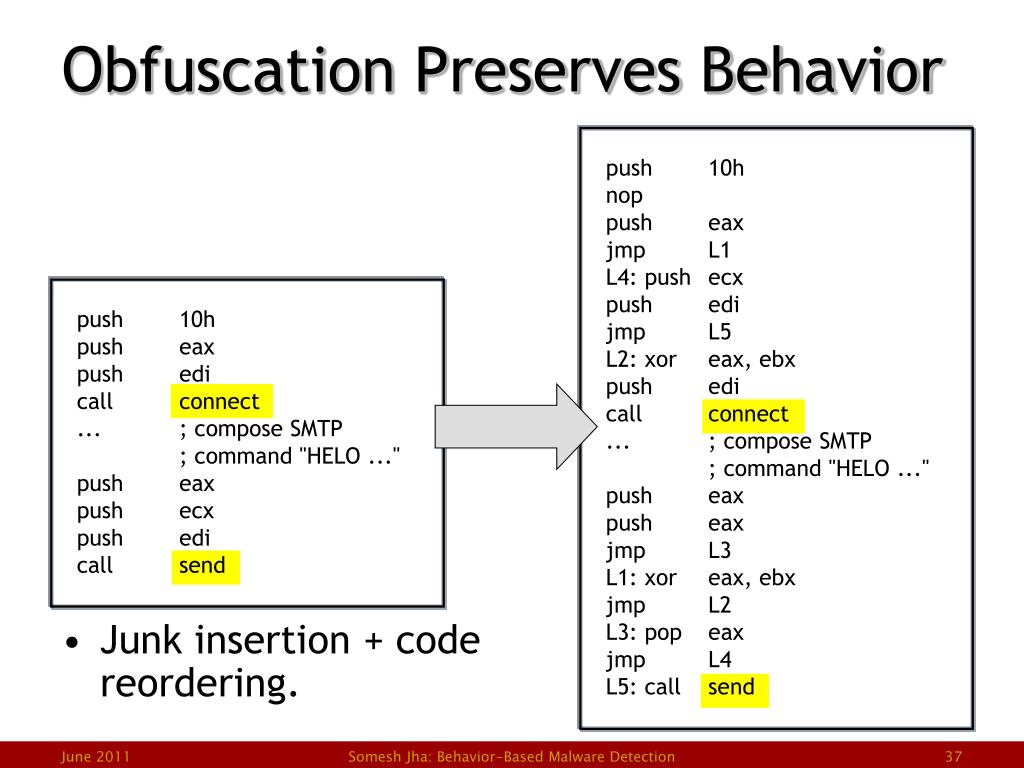 Obfuscation Preserves Behavior

push 10h
push eax
push edi
call connect
... ; compose SMTP
; command "HELO ..."
push eax
push ecx
push edi
call send

push 10h
nop
push eax
jmp L1
L4: push ecx
push edi
jmp L5
L2: xor eax, ebx
push edi
call connect
... ; compose SMTP
; command "HELO ..."
push eax
push eax
jmp L3
L1: xor eax, ebx
jmp L2
L3: pop eax
jmp L4
L5: call send

• Junk insertion + code reordering.

June 2011 Somesh Jha: Behavior-Based Malware Detection 37